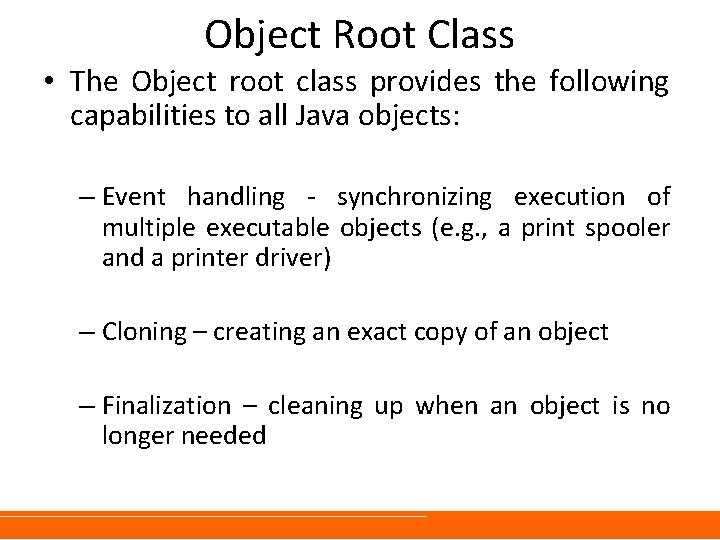 Object Root Class

• The Object root class provides the following capabilities to all Java objects:

– Event handling - synchronizing execution of multiple executable objects (e.g., a print spooler and a printer driver)

– Cloning – creating an exact copy of an object

– Finalization – cleaning up when an object is no longer needed